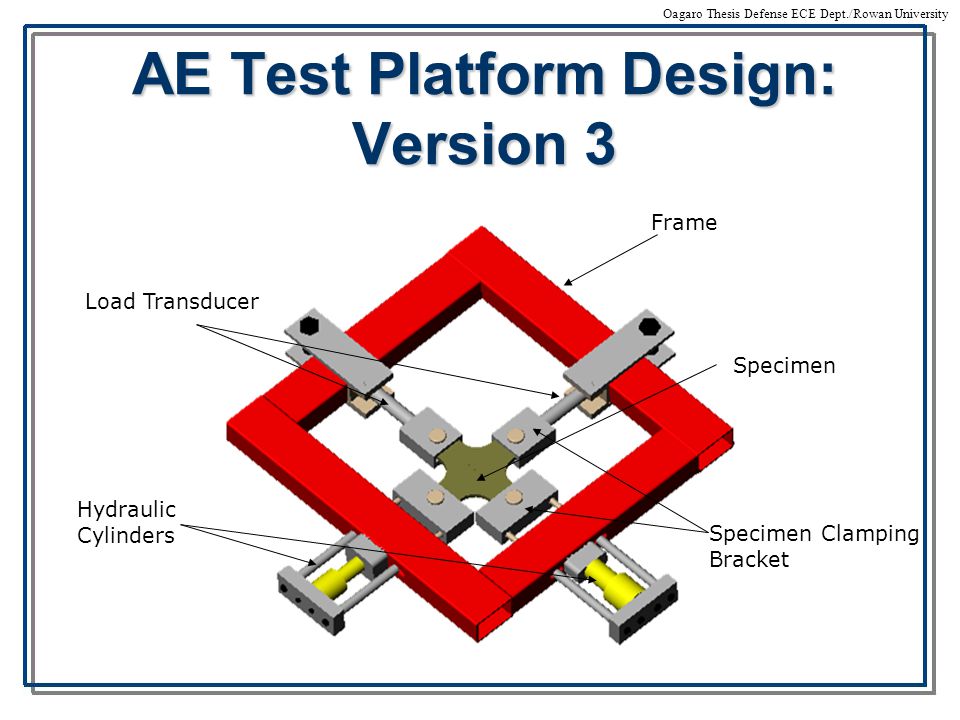 Oagaro Thesis Defense ECE Dept./Rowan University

AE Test Platform Design: Version 3

Frame

Load Transducer

Specimen

Hydraulic Cylinders

Specimen Clamping Bracket